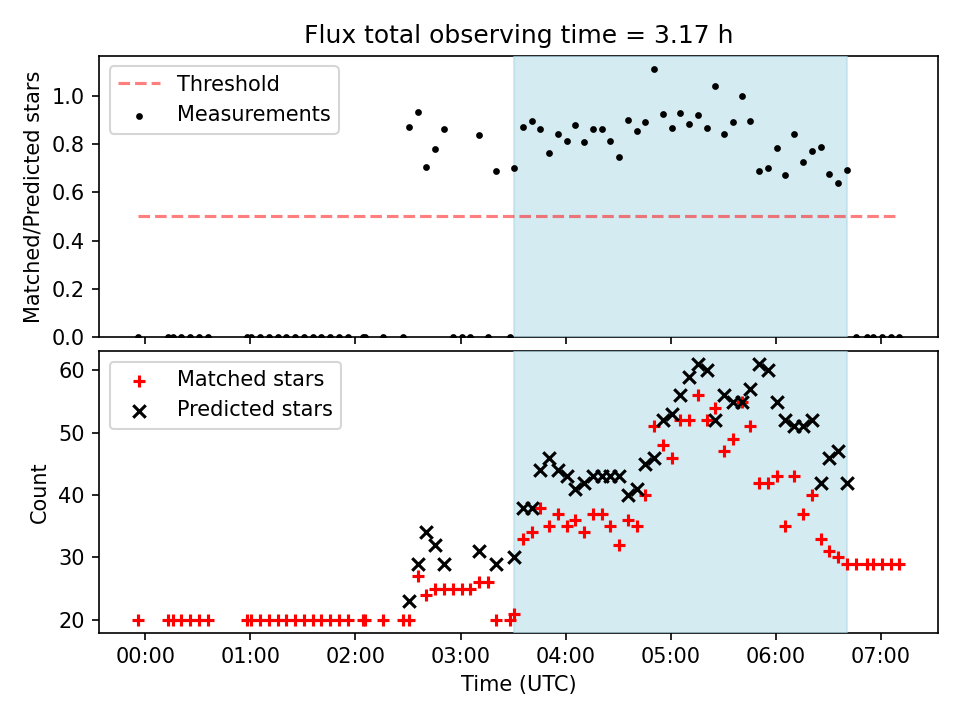 Flux total observing time = 3.17 h

Threshold
Measurements

Matched/Predicted stars
1.0
0.8
0.6
0.4
0.2
0.0

Matched stars
Predicted stars

Count
60
50
40
30
20

00:00
01:00
02:00
03:00
04:00
05:00
06:00
07:00
Time (UTC)